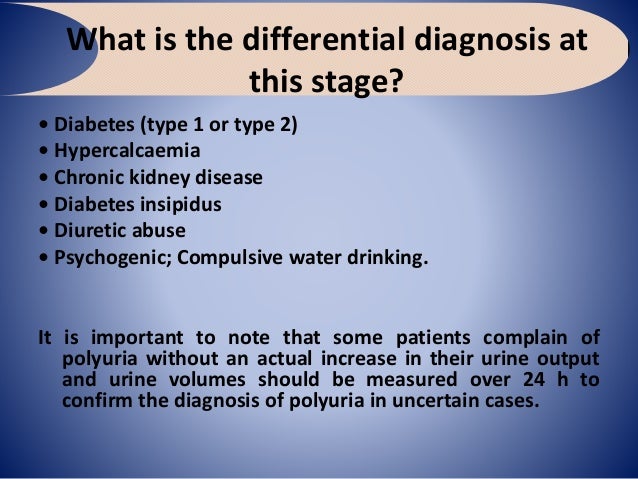 What is the differential diagnosis at this stage?

• Diabetes (type 1 or type 2)
• Hypercalcaemia
• Chronic kidney disease
• Diabetes insipidus
• Diuretic abuse
• Psychogenic; Compulsive water drinking.

It is important to note that some patients complain of polyuria without an actual increase in their urine output and urine volumes should be measured over 24 h to confirm the diagnosis of polyuria in uncertain cases.